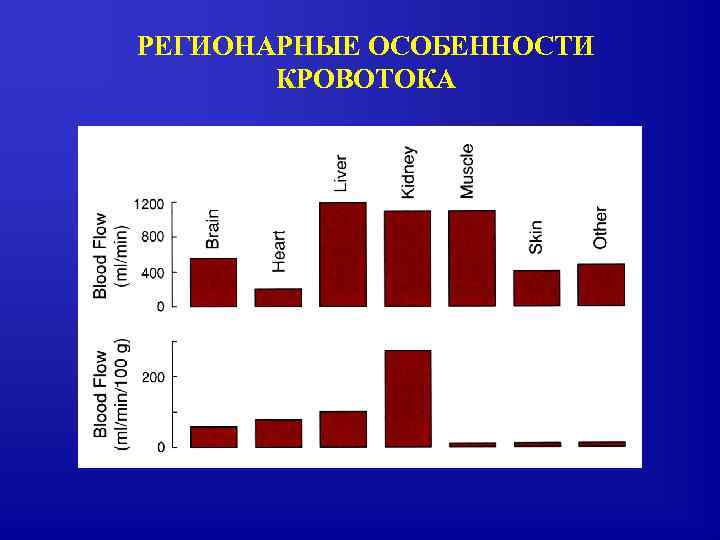 РЕГИОНАРНЫЕ ОСОБЕННОСТИ КРОВОТОКА

Blood Flow (ml/min)

1200
800
400
0

Brain
Heart
Liver
Kidney
Muscle
Skin
Other

Blood Flow (ml/min/100 g)

200
0